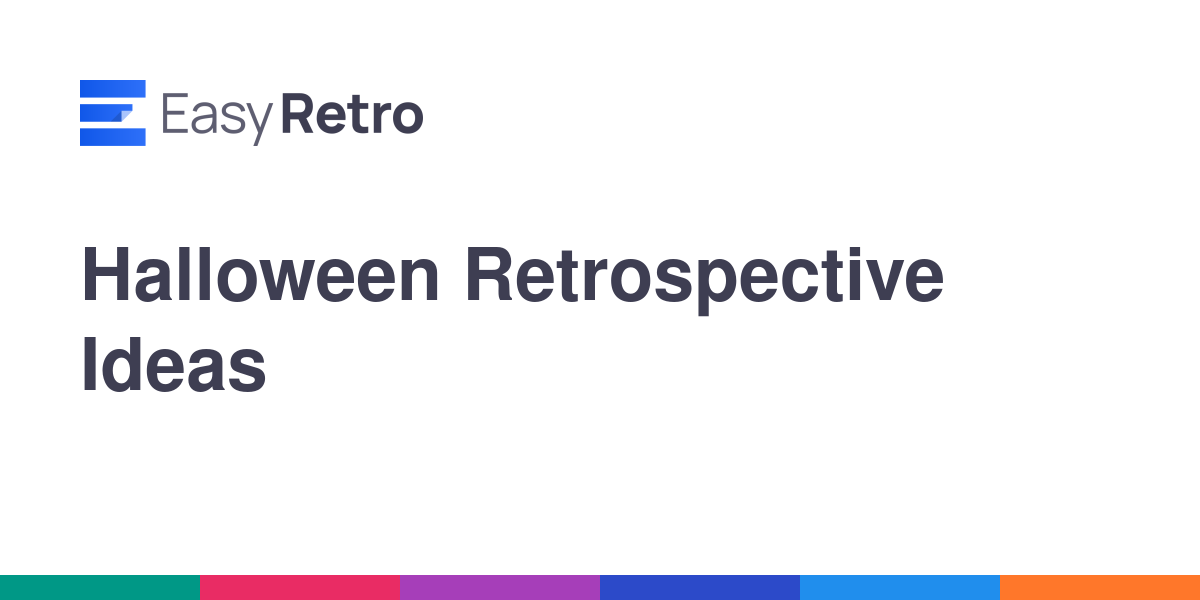 EasyRetro

Halloween Retrospective Ideas